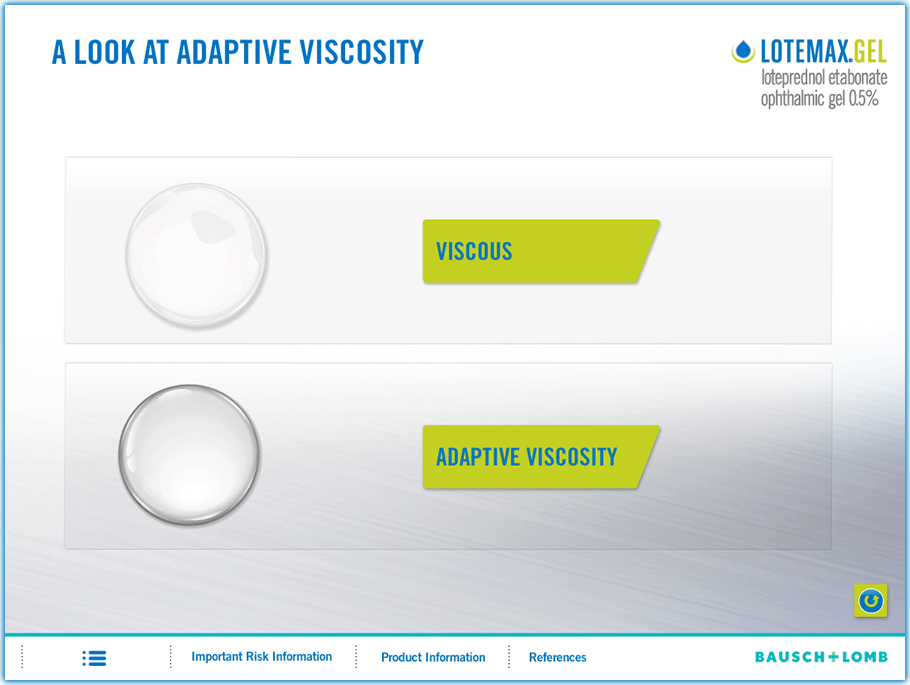 A LOOK AT ADAPTIVE VISCOSITY

LOTEMAX.GEL
loteprednol etabonate ophthalmic gel 0.5%

VISCOUS

ADAPTIVE VISCOSITY

Important Risk Information

Product Information

References

BAUSCH+LOMB